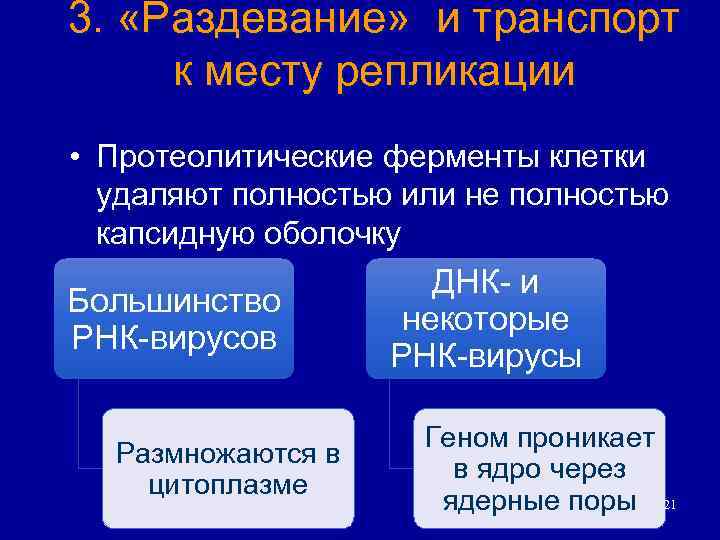 3. «Раздевание» и транспорт к месту репликации

• Протеолитические ферменты клетки удаляют полностью или не полностью капсидную оболочку

Большинство РНК-вирусов

Размножаются в цитоплазме

ДНК- и некоторые РНК-вирусы

Геном проникает в ядро через ядерные поры

21